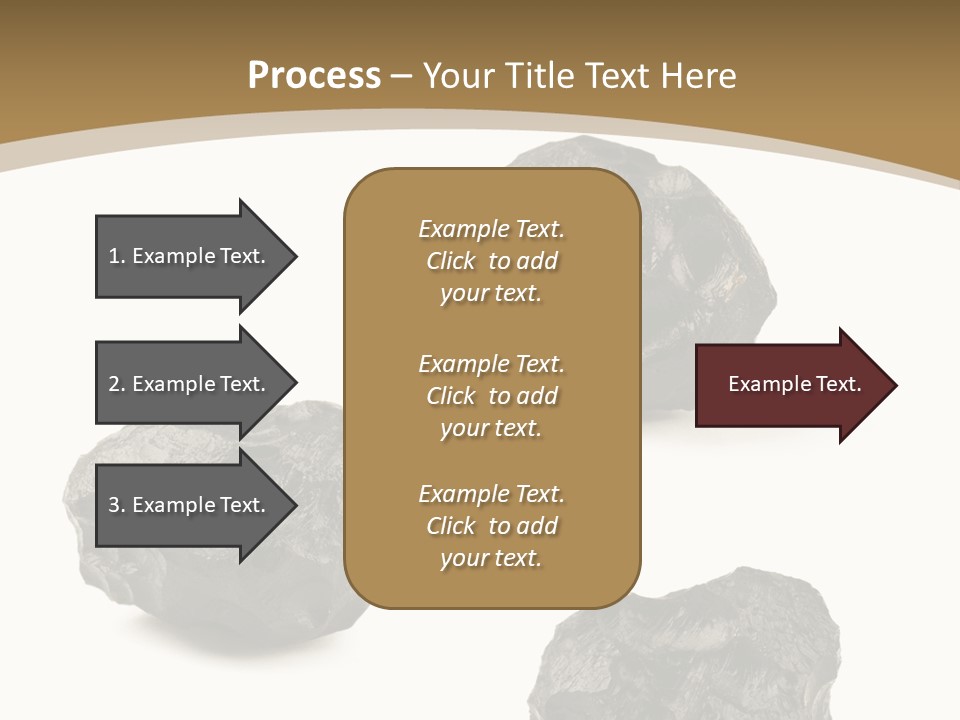 Process – Your Title Text Here

1. Example Text.

2. Example Text.

3. Example Text.

Example Text. Click to add your text.

Example Text. Click to add your text.

Example Text. Click to add your text.

Example Text.